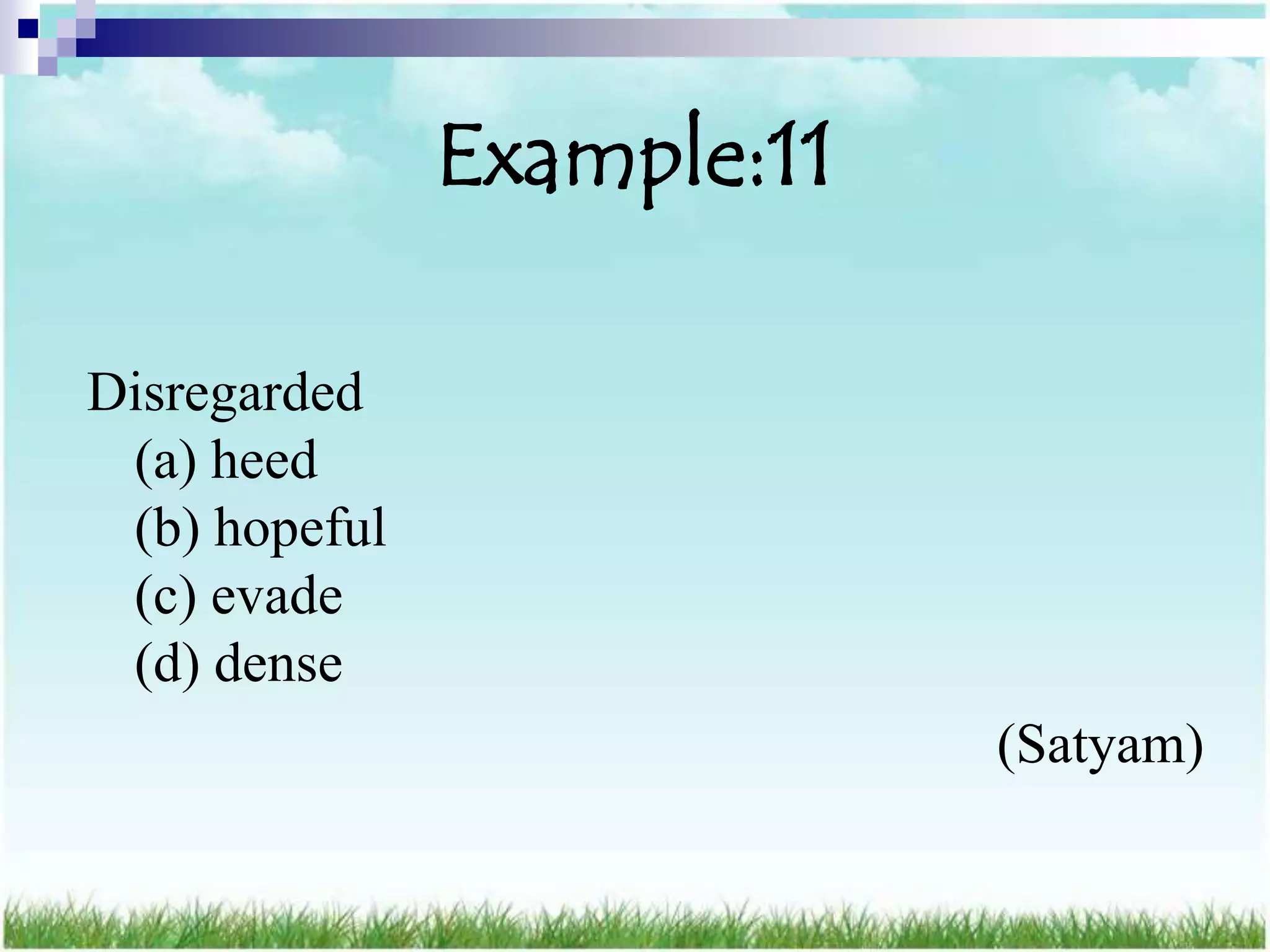 Example:11

Disregarded
(a) heed
(b) hopeful
(c) evade
(d) dense

(Satyam)